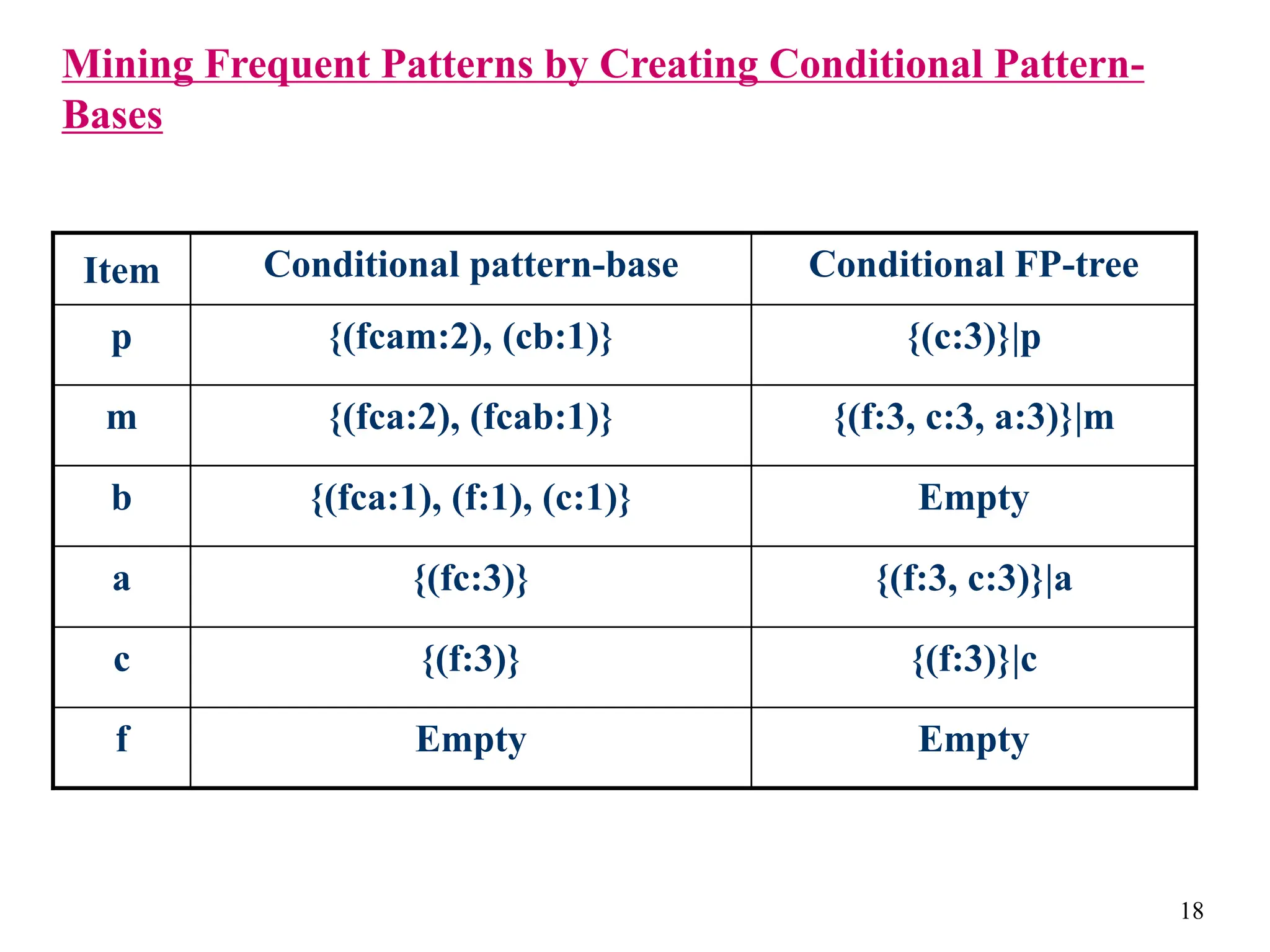 Mining Frequent Patterns by Creating Conditional Pattern-Bases

| Item | Conditional pattern-base | Conditional FP-tree |
|---|---|---|
| p | {(fcam:2), (cb:1)} | {(c:3)}\|p |
| m | {(fca:2), (fcab:1)} | {(f:3, c:3, a:3)}\|m |
| b | {(fca:1), (f:1), (c:1)} | Empty |
| a | {(fc:3)} | {(f:3, c:3)}\|a |
| c | {(f:3)} | {(f:3)}\|c |
| f | Empty | Empty |

18